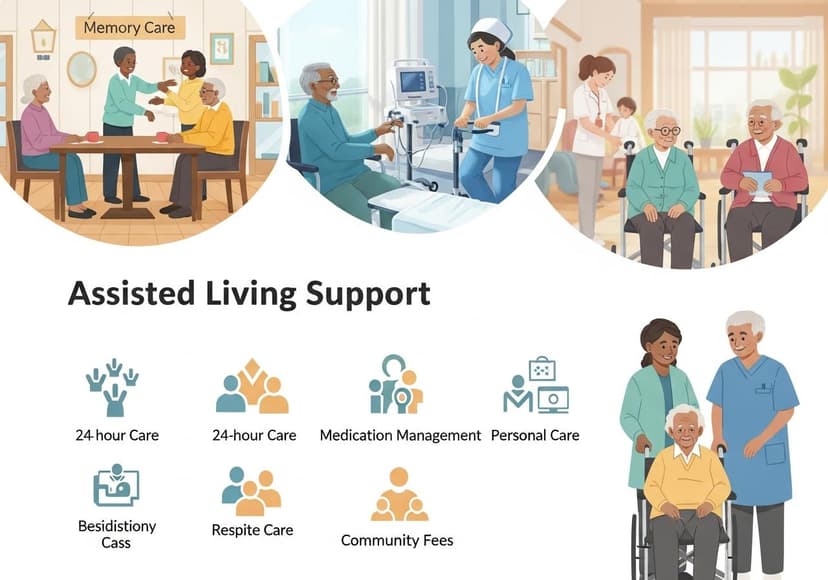 Memory Care

Assisted Living Support

24-hour Care

24-hour Care

Medication Management

Personal Care

Besidistiony Cass

Respite Care

Community Fees